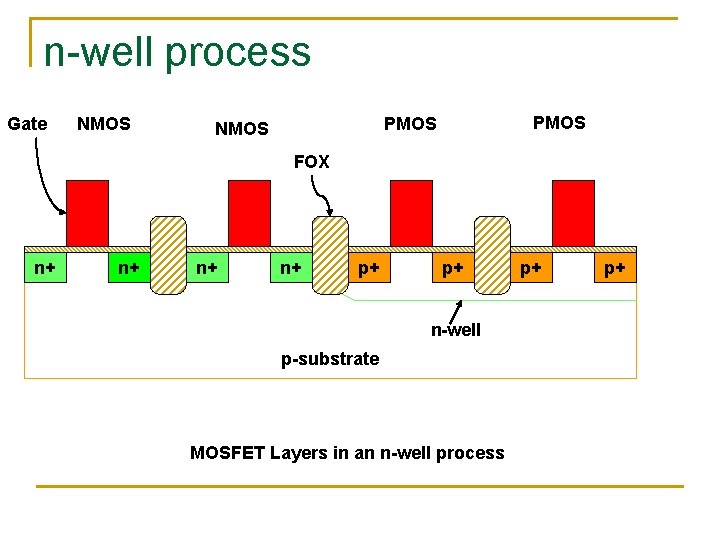 n-well process

Gate NMOS NMOS PMOS PMOS

FOX

n+ n+ n+ n+ p+ p+ p+ p+

n-well

p-substrate

MOSFET Layers in an n-well process